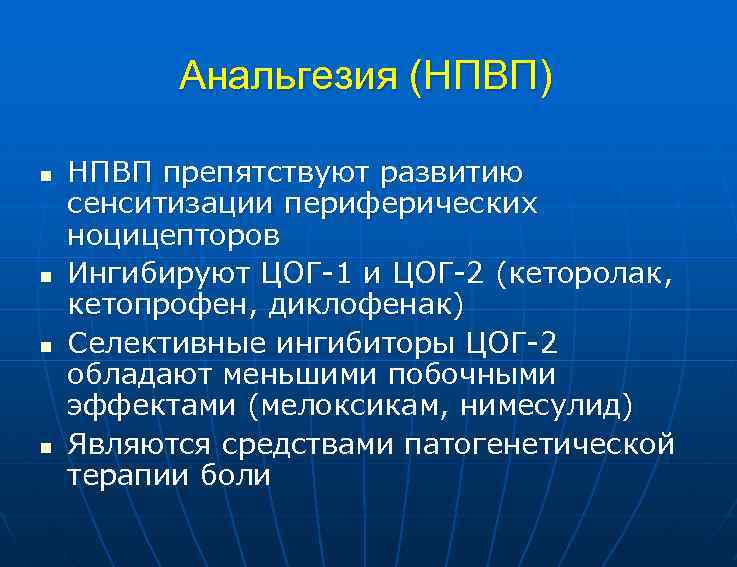 Анальгезия (НПВП)

- НПВП препятствуют развитию сенситизации периферических ноцицепторов
- Ингибируют ЦОГ-1 и ЦОГ-2 (кеторолак, кетопрофен, диклофенак)
- Селективные ингибиторы ЦОГ-2 обладают меньшими побочными эффектами (мелоксикам, нимесулид)
- Являются средствами патогенетической терапии боли